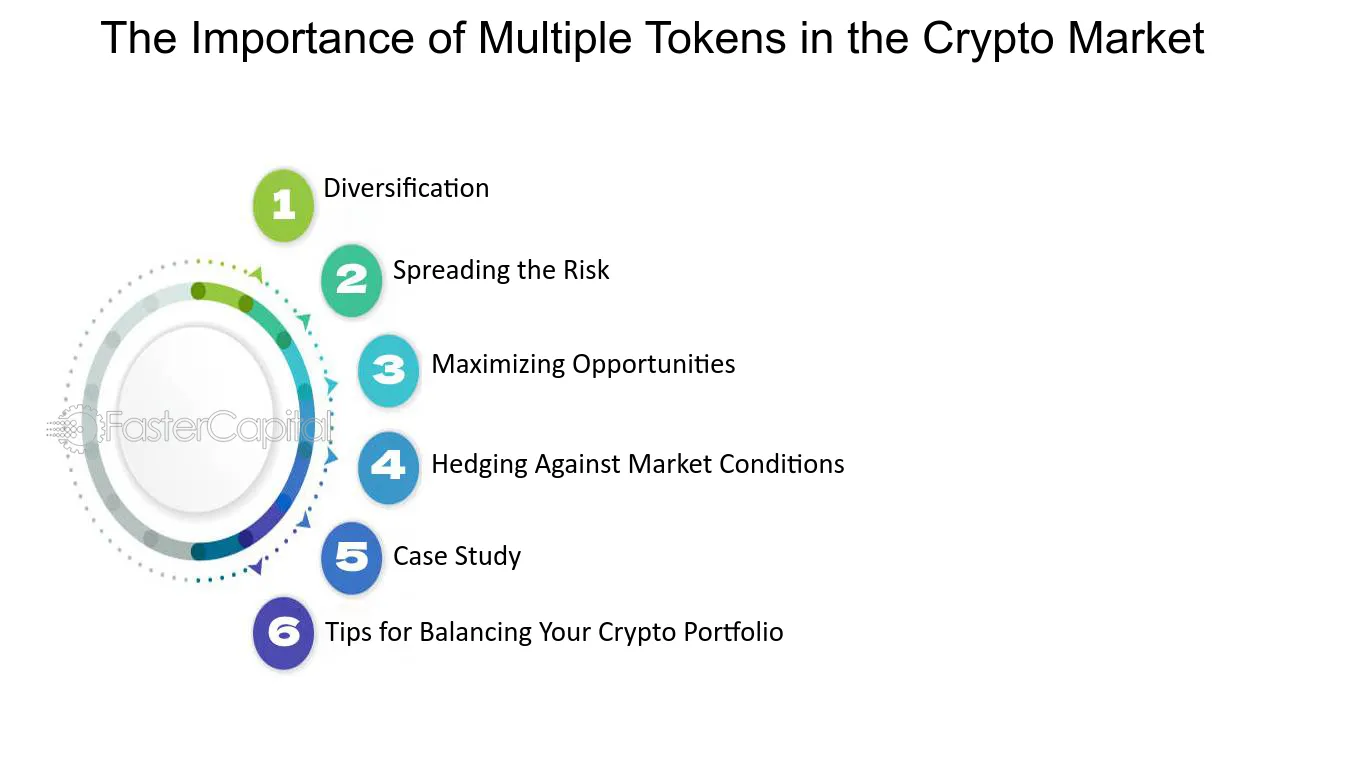 The Importance of Multiple Tokens in the Crypto Market

1 Diversification

2 Spreading the Risk

3 Maximizing Opportunities

4 Hedging Against Market Conditions

5 Case Study

6 Tips for Balancing Your Crypto Portfolio

FasterCapital